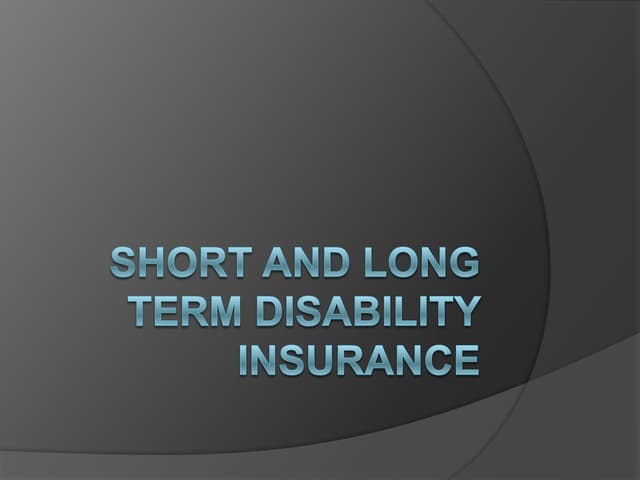 SHORT AND LONG TERM DISABILITY INSURANCE